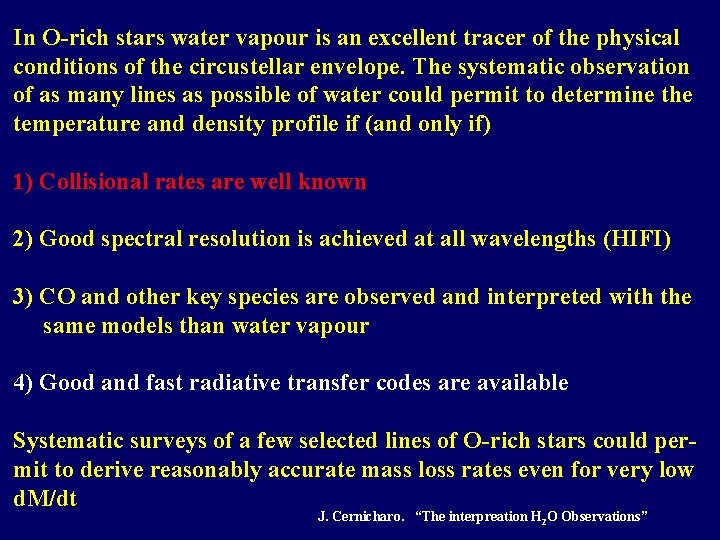 In O-rich stars water vapour is an excellent tracer of the physical conditions of the circustellar envelope. The systematic observation of as many lines as possible of water could permit to determine the temperature and density profile if (and only if)

1) Collisional rates are well known

2) Good spectral resolution is achieved at all wavelengths (HIFI)

3) CO and other key species are observed and interpreted with the same models than water vapour

4) Good and fast radiative transfer codes are available

Systematic surveys of a few selected lines of O-rich stars could permit to derive reasonably accurate mass loss rates even for very low dM/dt

J. Cernicharo. "The interpreation $H_2O$ Observations"